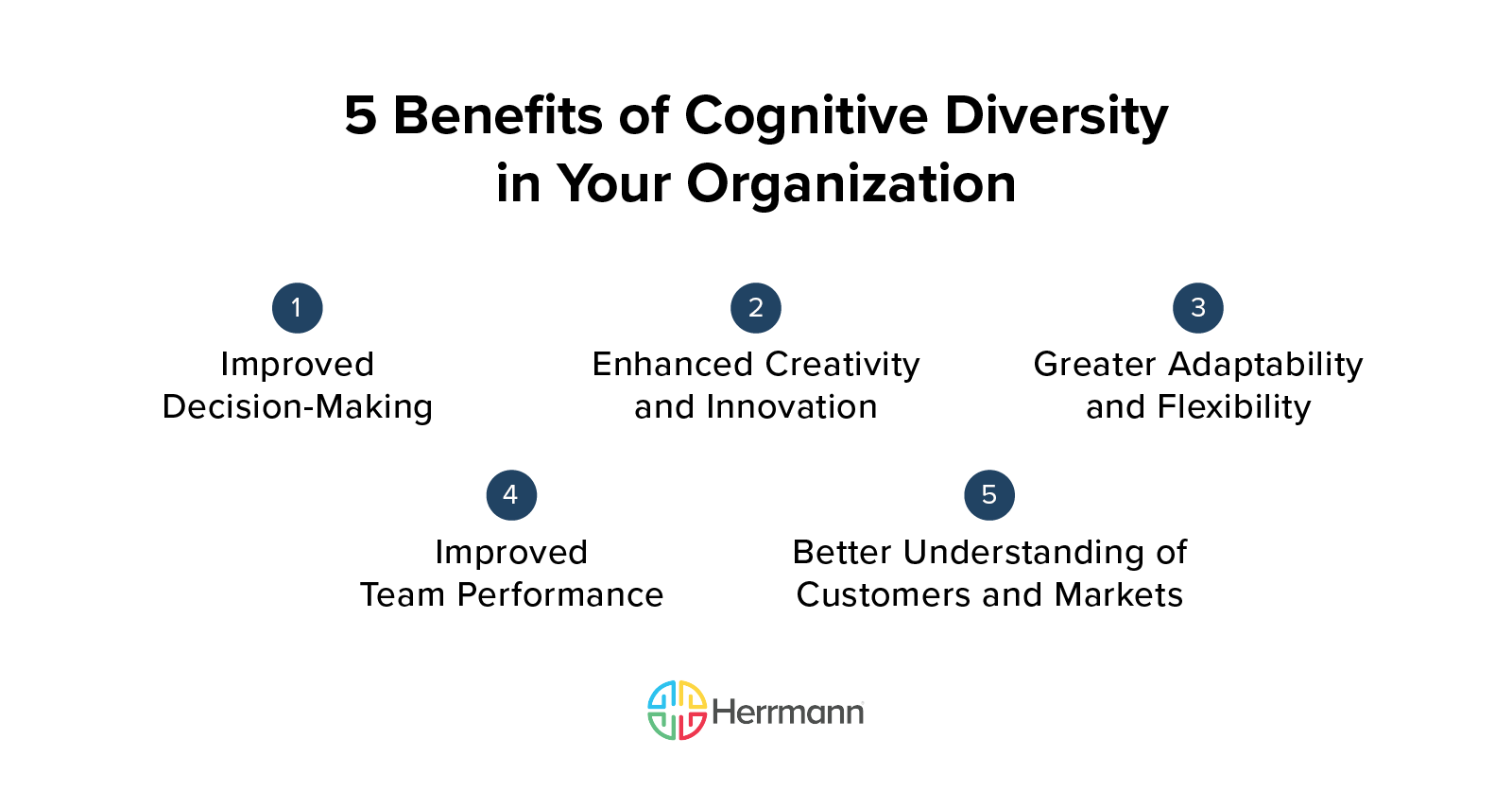 5 Benefits of Cognitive Diversity in Your Organization

1
Improved Decision-Making

2
Enhanced Creativity and Innovation

3
Greater Adaptability and Flexibility

4
Improved Team Performance

5
Better Understanding of Customers and Markets

Herrmann